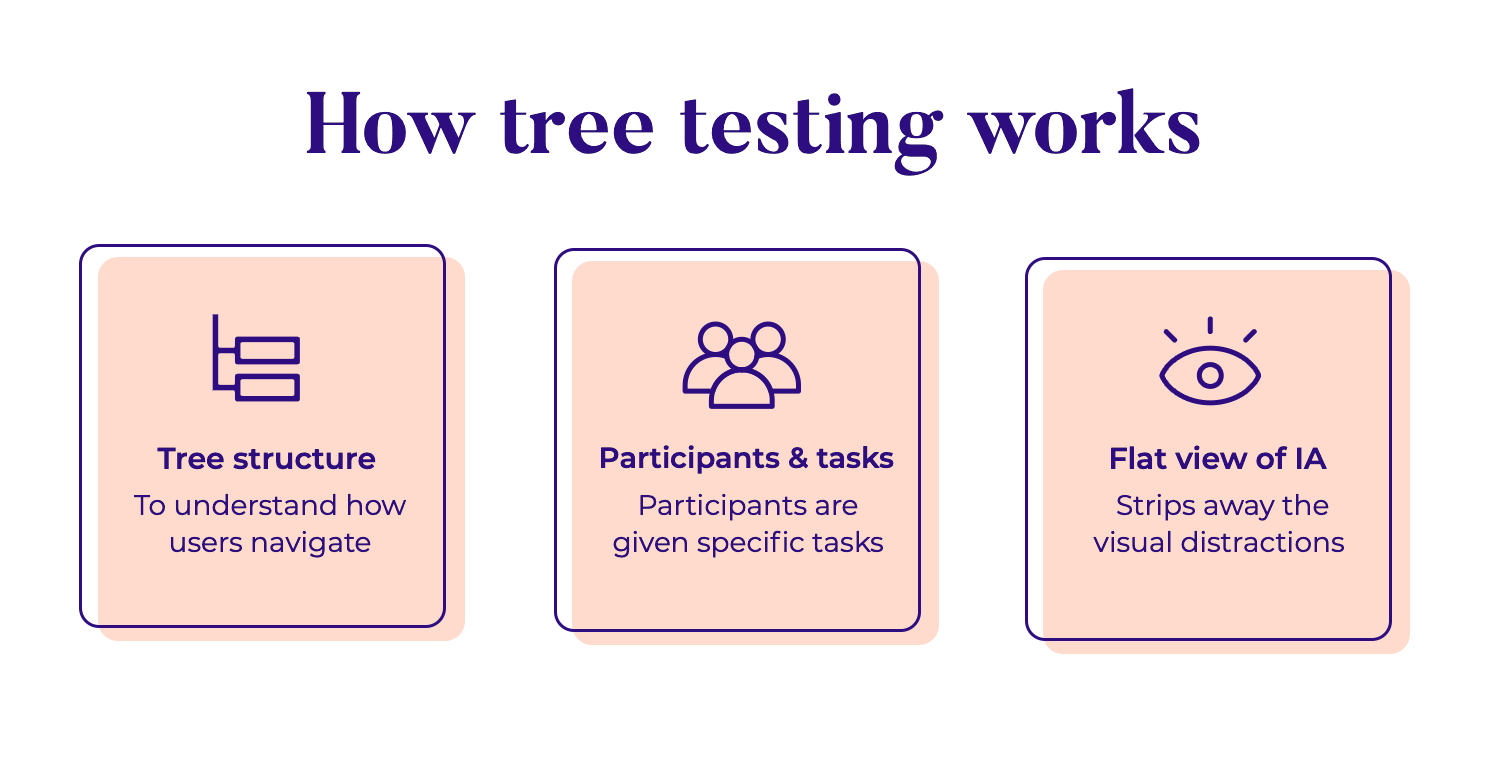 How tree testing works

Tree structure
To understand how users navigate

Participants & tasks
Participants are given specific tasks

Flat view of IA
Strips away the visual distractions